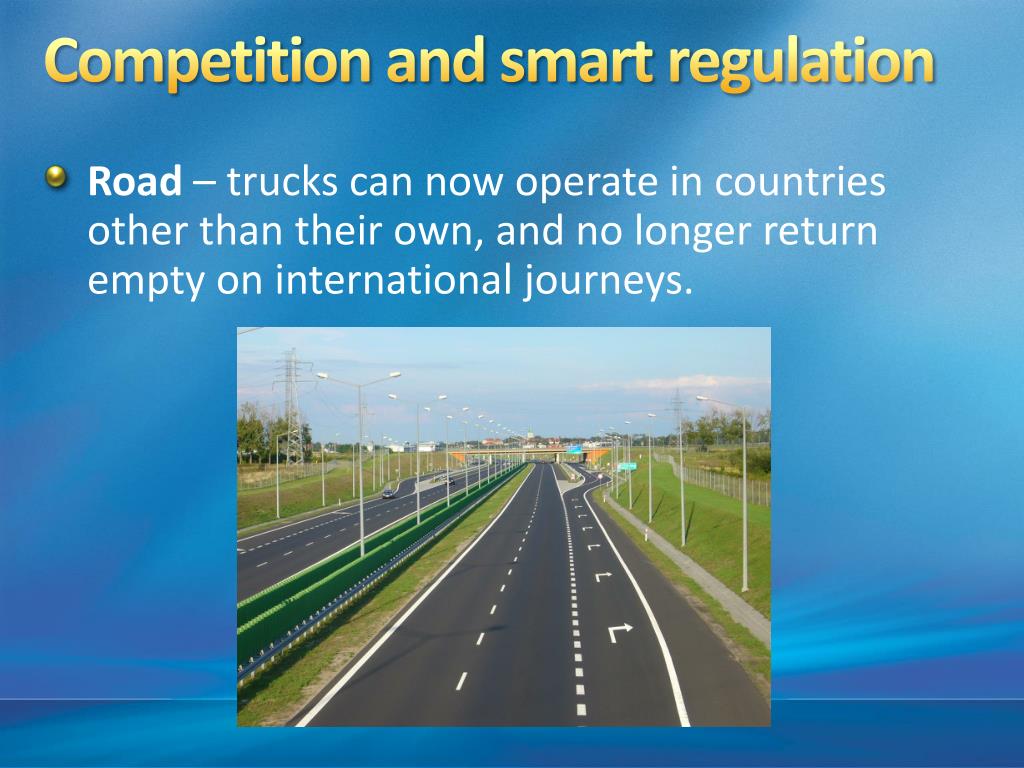 Competition and smart regulation

Road – trucks can now operate in countries other than their own, and no longer return empty on international journeys.